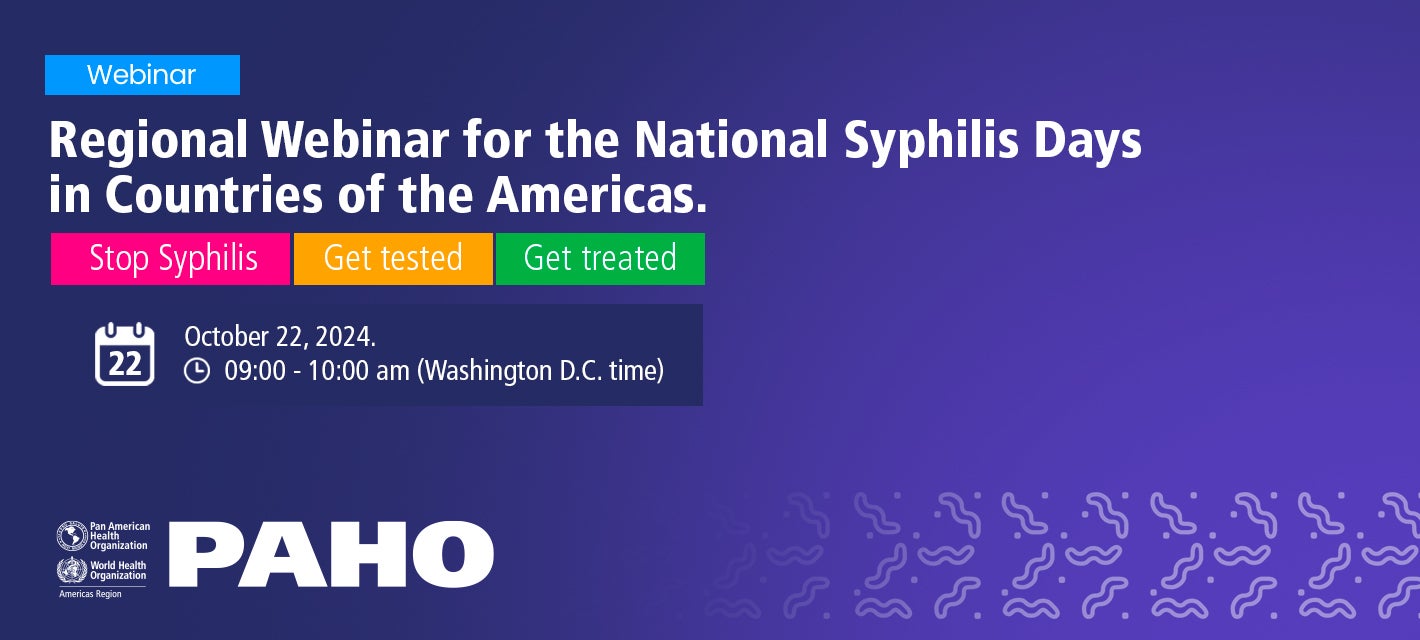 Webinar

Regional Webinar for the National Syphilis Days in Countries of the Americas.

Stop Syphilis Get tested Get treated

22 October 22, 2024.
09:00 - 10:00 am (Washington D.C. time)

Pan American Health Organization
World Health Organization
Americas Region

PAHO